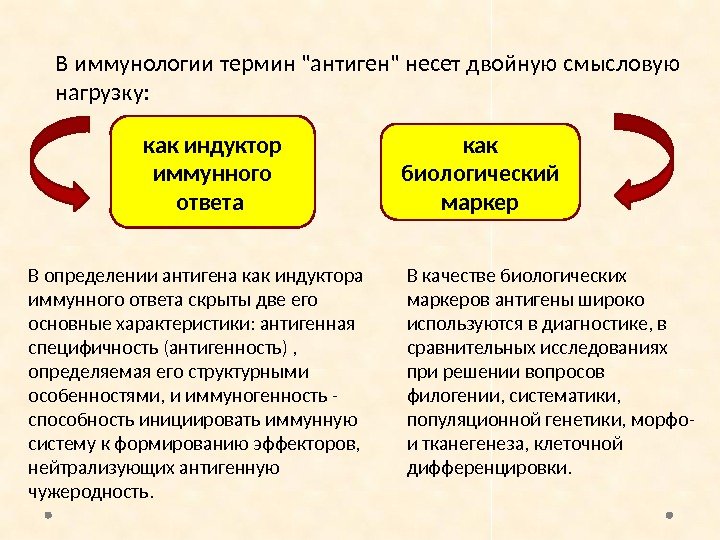 В иммунологии термин "антиген" несет двойную смысловую нагрузку:

как индуктор иммунного ответа

как биологический маркер

В определении антигена как индуктора иммунного ответа скрыты две его основные характеристики: антигенная специфичность (антигенность) , определяемая его структурными особенностями, и иммуногенность - способность инициировать иммунную систему к формированию эффекторов, нейтрализующих антигенную чужеродность.

В качестве биологических маркеров антигены широко используются в диагностике, в сравнительных исследованиях при решении вопросов филогении, систематики, популяционной генетики, морфо- и тканегенеза, клеточной дифференцировки.